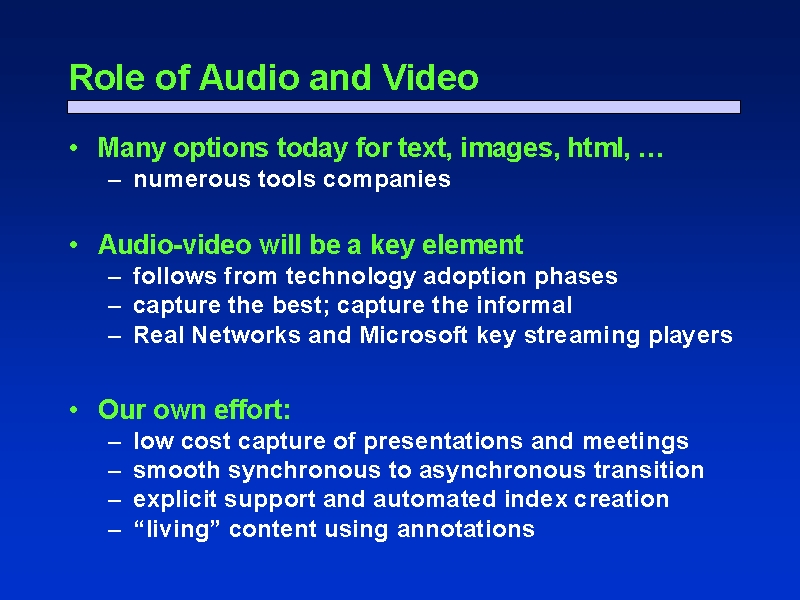 Role of Audio and Video

• Many options today for text, images, html, …
– numerous tools companies

• Audio-video will be a key element
– follows from technology adoption phases
– capture the best; capture the informal
– Real Networks and Microsoft key streaming players

• Our own effort:
– low cost capture of presentations and meetings
– smooth synchronous to asynchronous transition
– explicit support and automated index creation
– “living” content using annotations